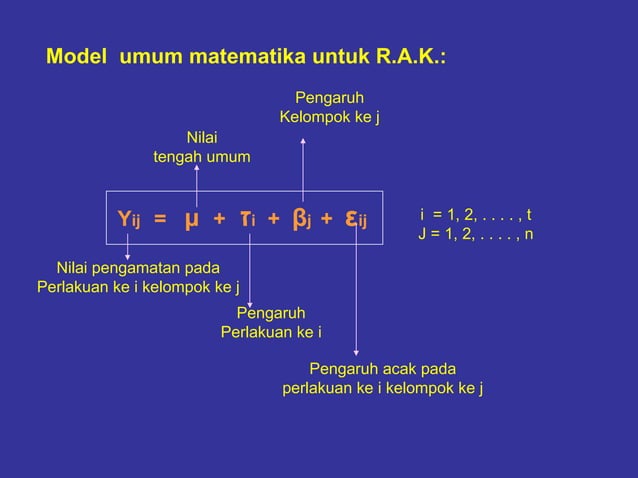 Model umum matematika untuk R.A.K.:

Pengaruh
Kelompok ke j

Nilai
tengah umum

$Y_{ij} = \mu + \tau_i + \beta_j + \varepsilon_{ij}$

i = 1, 2, . . . . , t
J = 1, 2, . . . . , n

Nilai pengamatan pada
Perlakuan ke i kelompok ke j

Pengaruh
Perlakuan ke i

Pengaruh acak pada
perlakuan ke i kelompok ke j